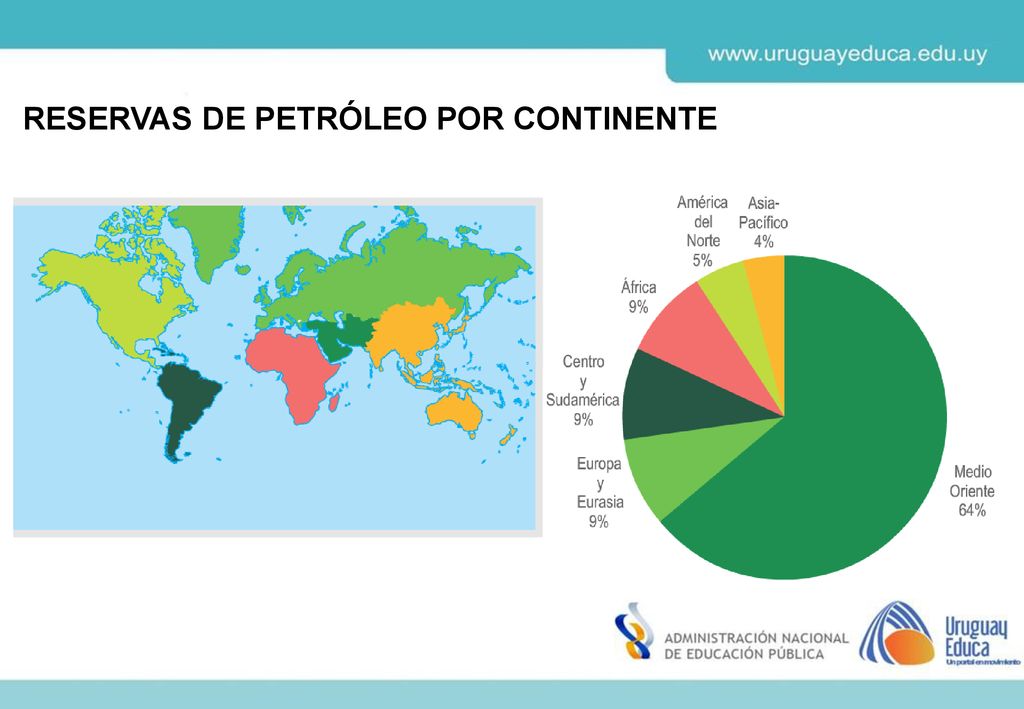 www.uruguayeduca.edu.uy

RESERVAS DE PETRÓLEO POR CONTINENTE

América del Norte 5%

Asia-Pacífico 4%

África 9%

Centro y Sudamérica 9%

Europa y Eurasia 9%

Medio Oriente 64%

ADMINISTRACIÓN NACIONAL DE EDUCACIÓN PÚBLICA

Uruguay Educa
Un portal en movimiento